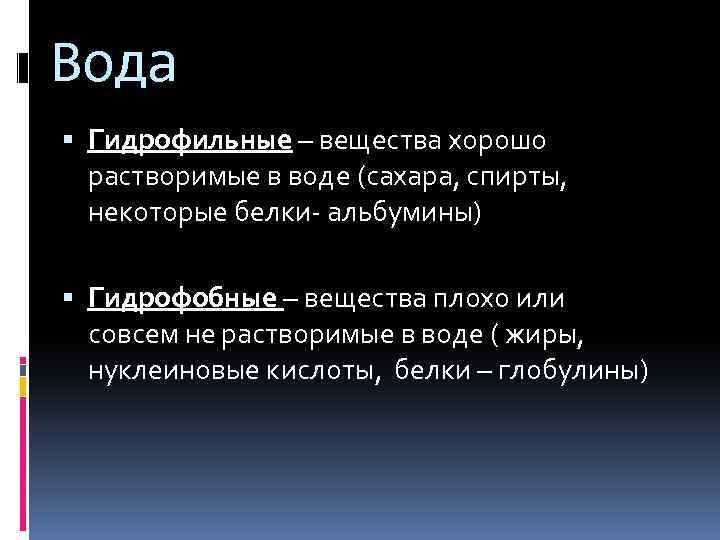 Вода

▪ Гидрофильные – вещества хорошо растворимые в воде (сахара, спирты, некоторые белки- альбумины)

▪ Гидрофобные – вещества плохо или совсем не растворимые в воде ( жиры, нуклеиновые кислоты, белки – глобулины)